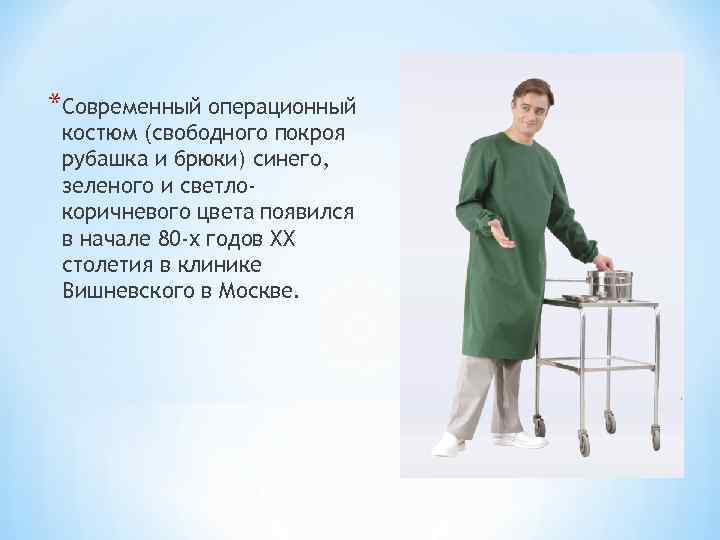 *Современный операционный костюм (свободного покроя рубашка и брюки) синего, зеленого и светло-коричневого цвета появился в начале 80-х годов XX столетия в клинике Вишневского в Москве.